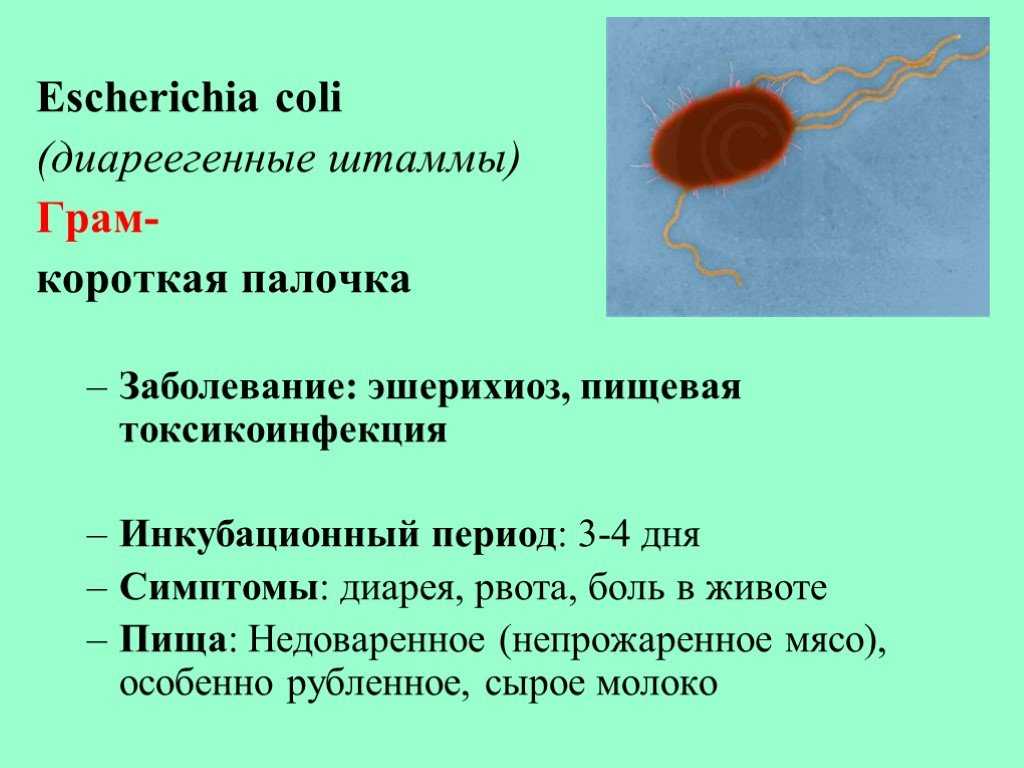 Escherichia coli
(диареегенные штаммы)
Грам-
короткая палочка

– Заболевание: эшерихиоз, пищевая токсикоинфекция

– Инкубационный период: 3-4 дня
– Симптомы: диарея, рвота, боль в животе
– Пища: Недоваренное (непрожаренное мясо), особенно рубленное, сырое молоко